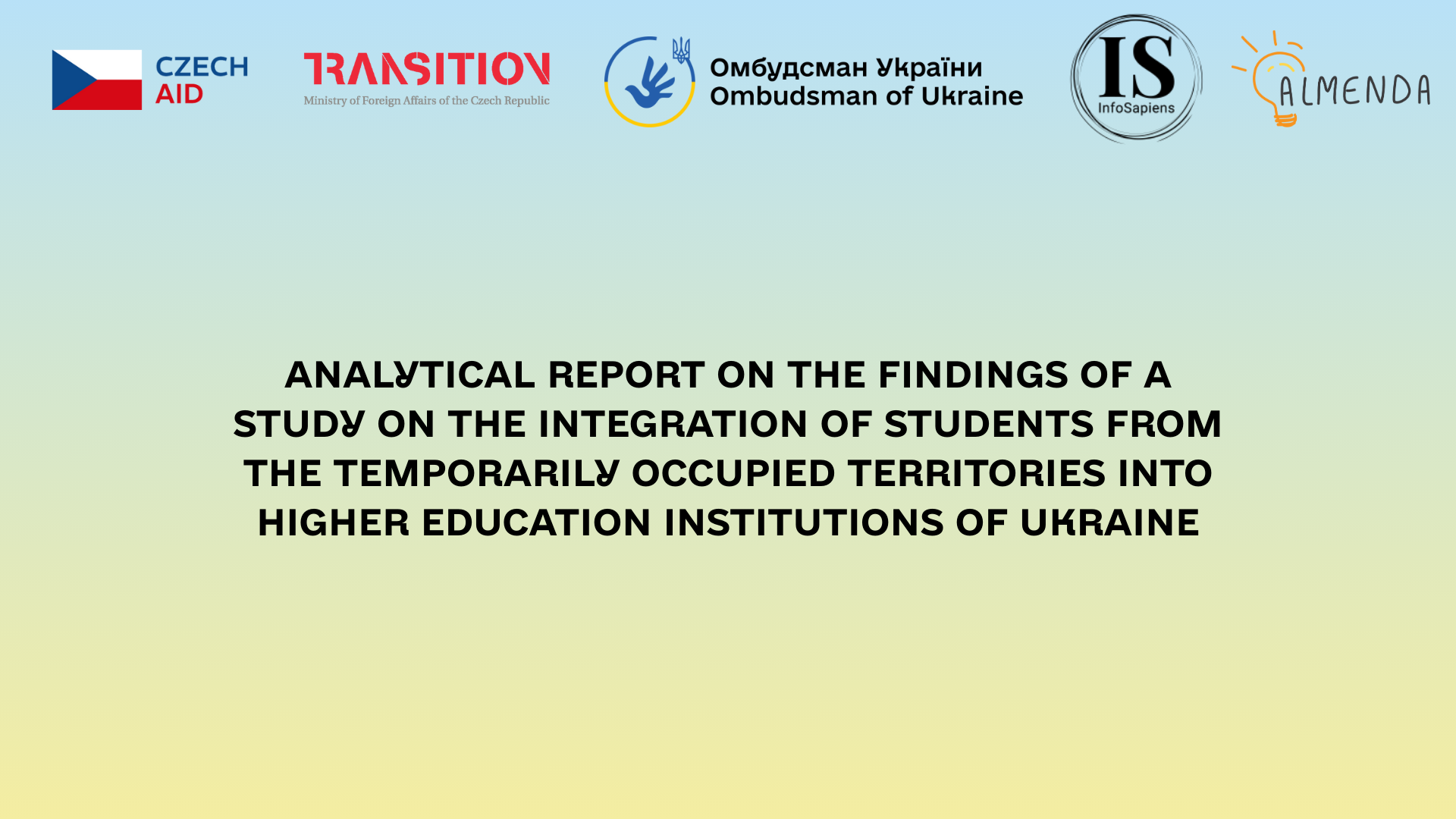 CZECH AID

TRANSITION
Ministry of Foreign Affairs of the Czech Republic

Омбудсман України
Ombudsman of Ukraine

IS
InfoSapiens

ALMENDA

ANALYTICAL REPORT ON THE FINDINGS OF A STUDY ON THE INTEGRATION OF STUDENTS FROM THE TEMPORARILY OCCUPIED TERRITORIES INTO HIGHER EDUCATION INSTITUTIONS OF UKRAINE